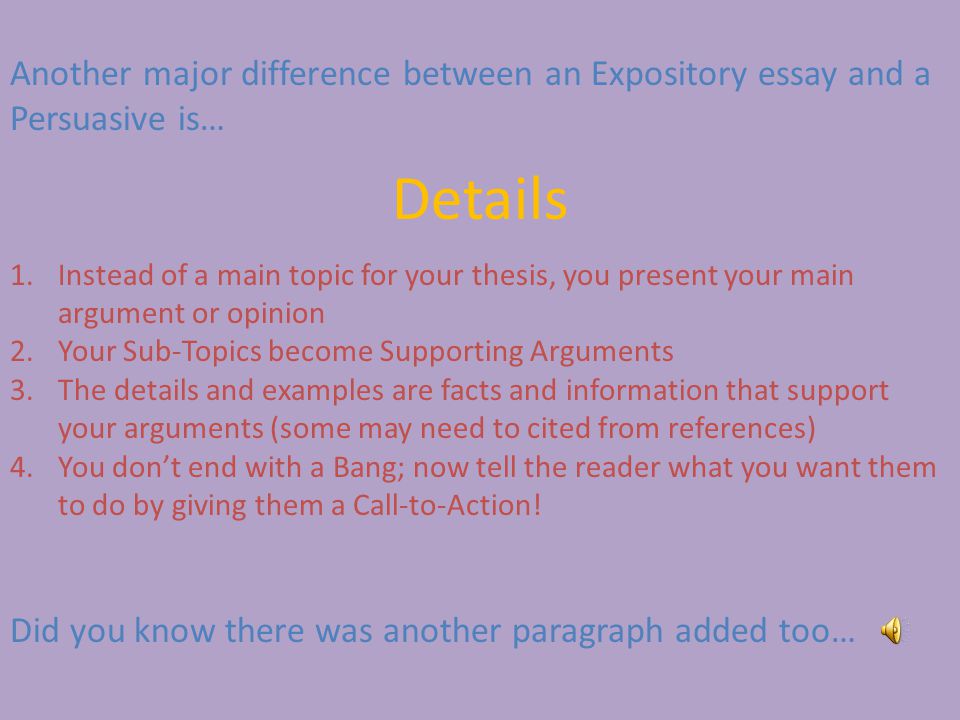 Another major difference between an Expository essay and a Persuasive is…

Details

1. Instead of a main topic for your thesis, you present your main argument or opinion
2. Your Sub-Topics become Supporting Arguments
3. The details and examples are facts and information that support your arguments (some may need to cited from references)
4. You don’t end with a Bang; now tell the reader what you want them to do by giving them a Call-to-Action!

Did you know there was another paragraph added too…